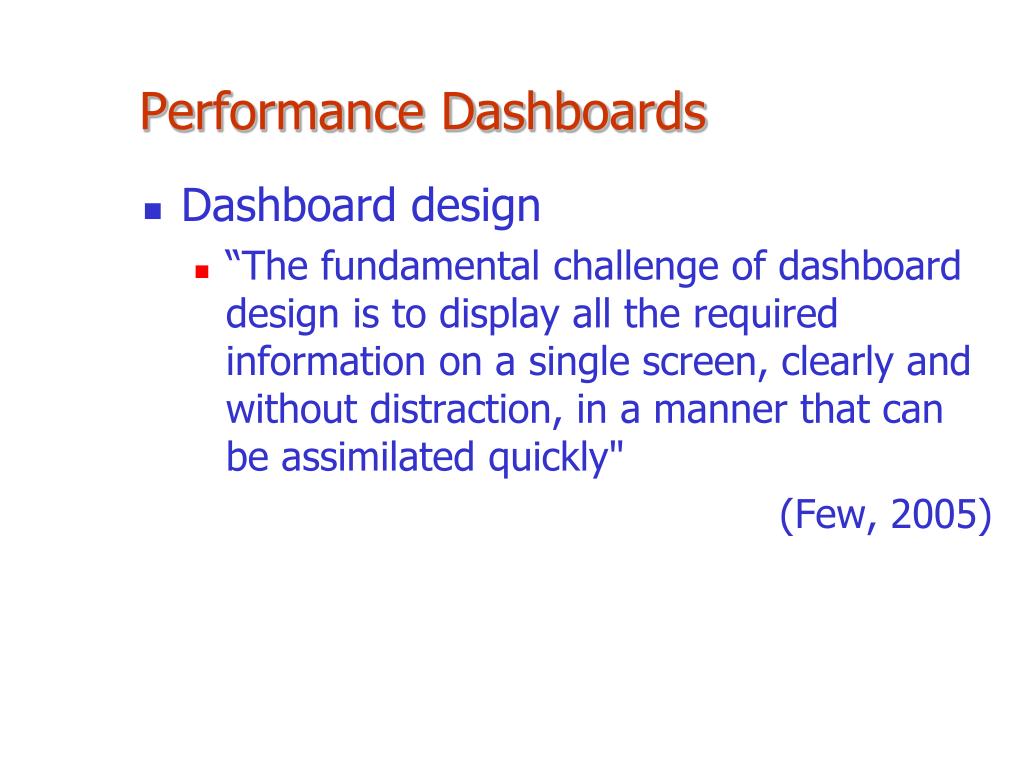 Performance Dashboards

Dashboard design

“The fundamental challenge of dashboard design is to display all the required information on a single screen, clearly and without distraction, in a manner that can be assimilated quickly"

(Few, 2005)